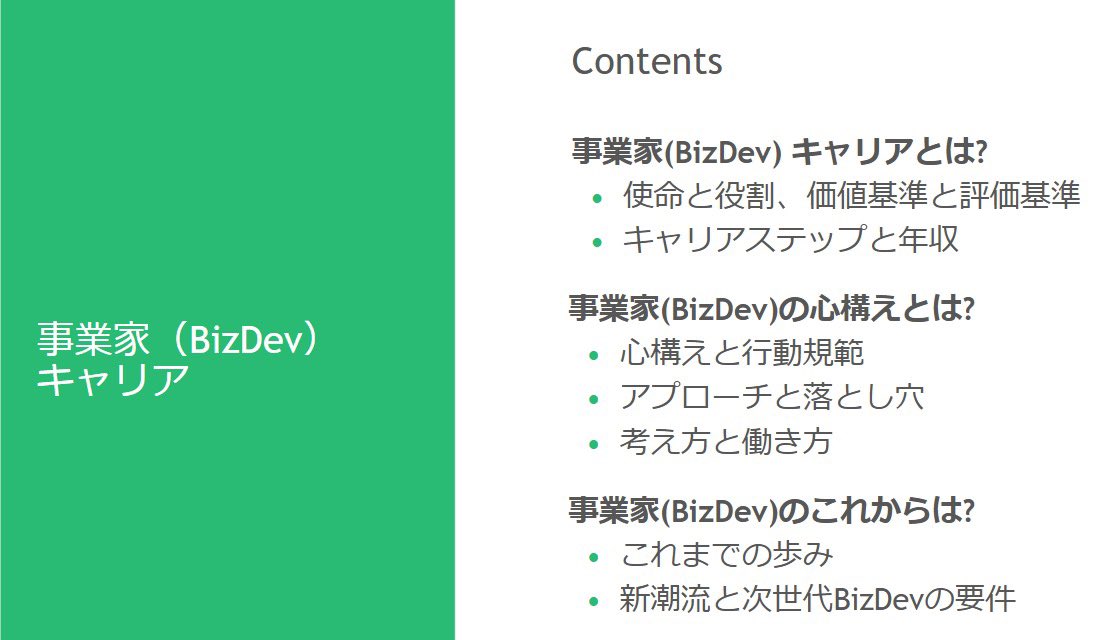 事業家（BizDev）
キャリア

Contents

事業家(BizDev) キャリアとは?
• 使命と役割、価値基準と評価基準
• キャリアステップと年収

事業家(BizDev)の心構えとは?
• 心構えと行動規範
• アプローチと落とし穴
• 考え方と働き方

事業家(BizDev)のこれからは?
• これまでの歩み
• 新潮流と次世代BizDevの要件